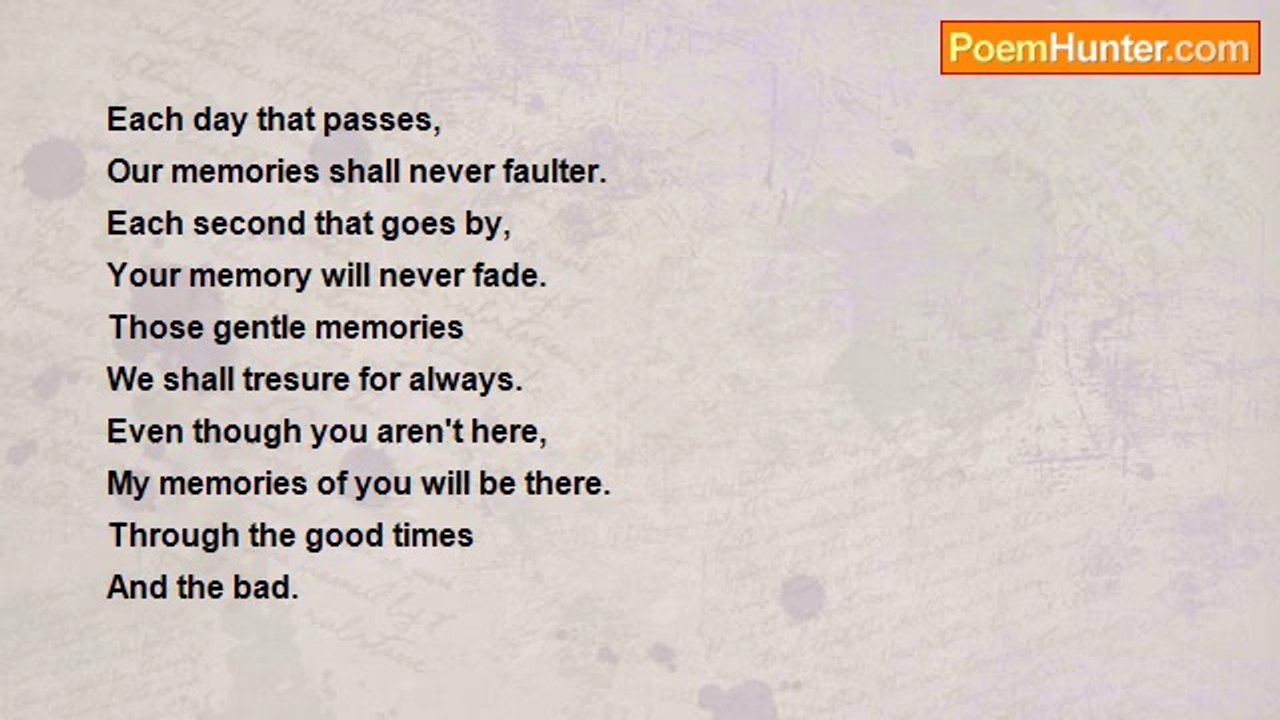 PoemHunter.com

Each day that passes,
Our memories shall never faulter.
Each second that goes by,
Your memory will never fade.
Those gentle memories
We shall tresure for always.
Even though you aren't here,
My memories of you will be there.
Through the good times
And the bad.